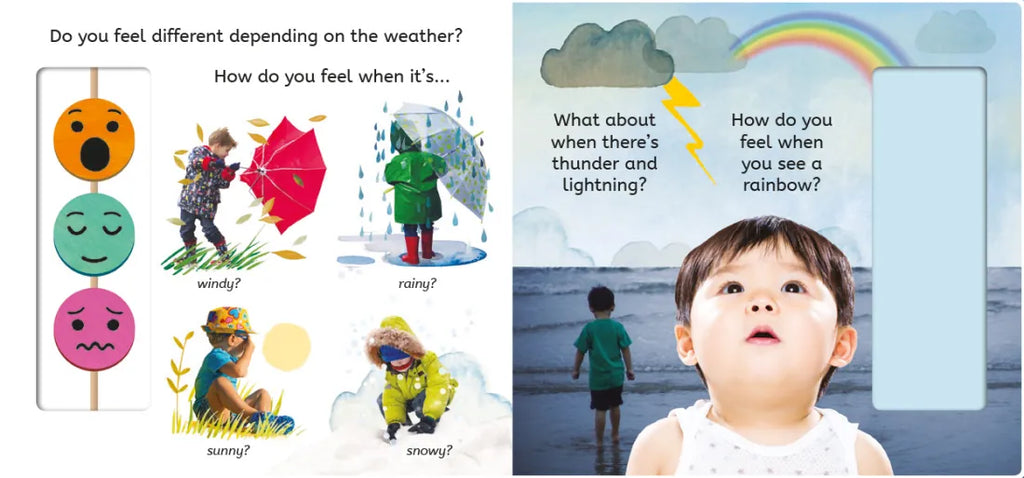 Do you feel different depending on the weather?

How do you feel when it's...

windy?

rainy?

sunny?

snowy?

What about when there's thunder and lightning?

How do you feel when you see a rainbow?